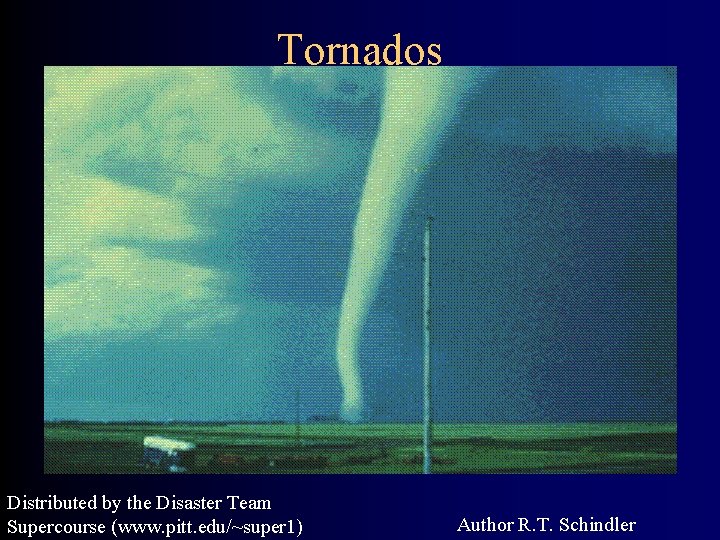 Tornados

Distributed by the Disaster Team
Supercourse (www.pitt.edu/~super1)

Author R.T. Schindler